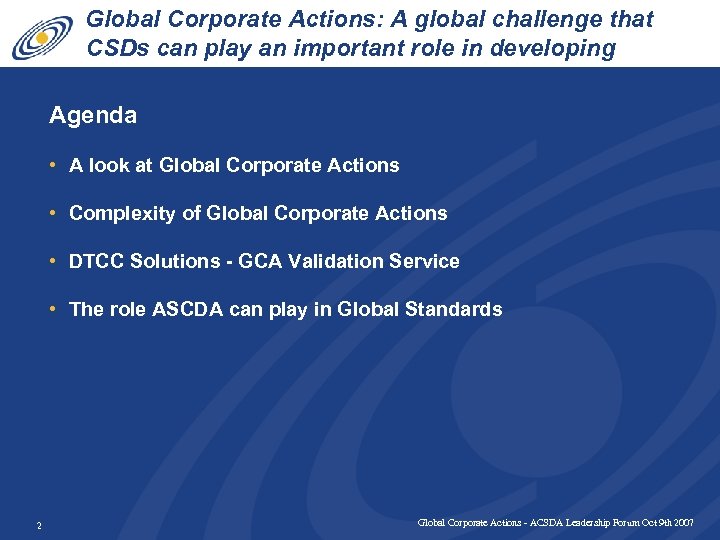 Global Corporate Actions: A global challenge that CSDs can play an important role in developing

Agenda

• A look at Global Corporate Actions

• Complexity of Global Corporate Actions

• DTCC Solutions - GCA Validation Service

• The role ASCDA can play in Global Standards

2

Global Corporate Actions - ACSDA Leadership Forum Oct 9th 2007